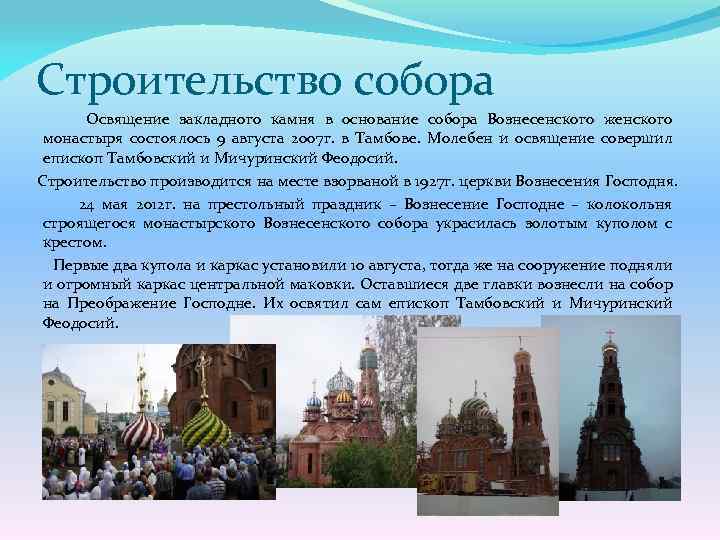 Строительство собора

Освящение закладного камня в основание собора Вознесенского женского монастыря состоялось 9 августа 2007г. в Тамбове. Молебен и освящение совершил епископ Тамбовский и Мичуринский Феодосий.

Строительство производится на месте взорваной в 1927г. церкви Вознесения Господня.

24 мая 2012г. на престольный праздник – Вознесение Господне – колокольня строящегося монастырского Вознесенского собора украсилась золотым куполом с крестом.

Первые два купола и каркас установили 10 августа, тогда же на сооружение подняли и огромный каркас центральной маковки. Оставшиеся две главки вознесли на собор на Преображение Господне. Их освятил сам епископ Тамбовский и Мичуринский Феодосий.